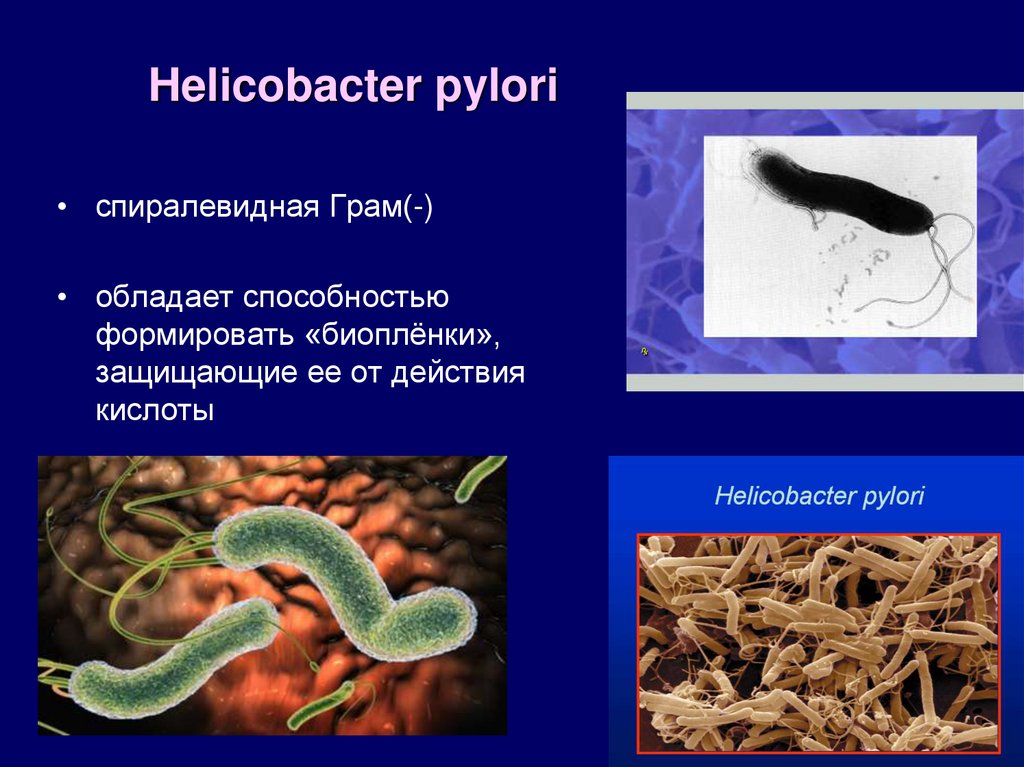 Helicobacter pylori

• спиралевидная Грам(-)

• обладает способностью формировать «биоплёнки», защищающие ее от действия кислоты

Helicobacter pylori